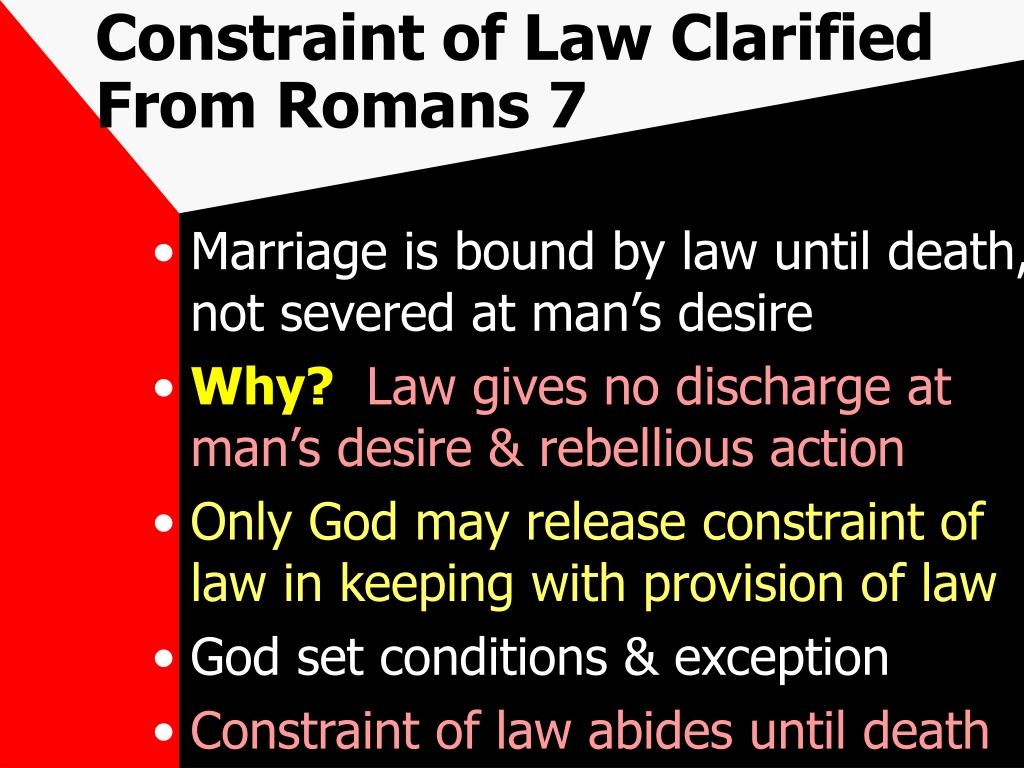 Constraint of Law Clarified From Romans 7

• Marriage is bound by law until death, not severed at man's desire
• Why? Law gives no discharge at man's desire & rebellious action
• Only God may release constraint of law in keeping with provision of law
• God set conditions & exception
• Constraint of law abides until death